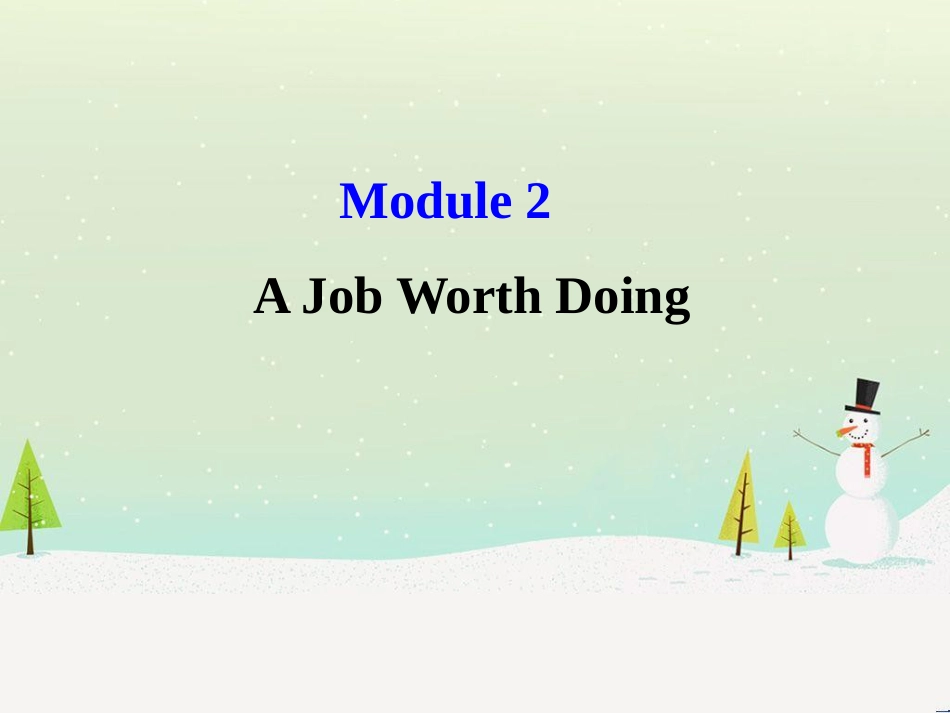 Module 2

A Job Worth Doing